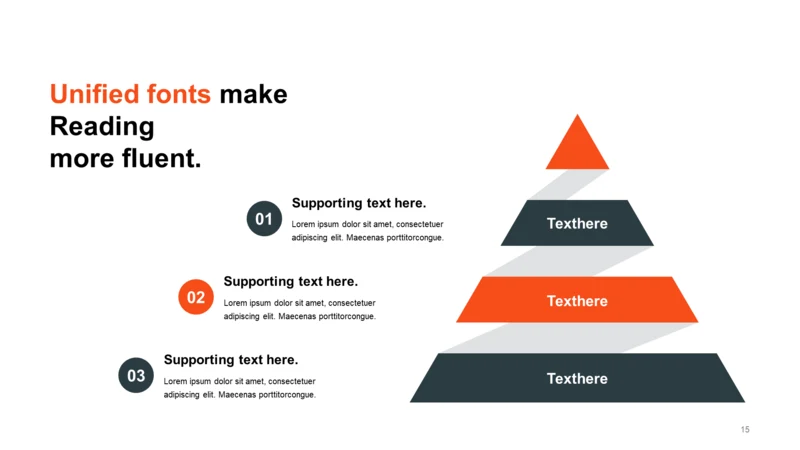 Unified fonts make Reading more fluent.

01
Supporting text here.
Lorem ipsum dolor sit amet, consectetuer adipiscing elit. Maecenas porttitorcongue.

02
Supporting text here.
Lorem ipsum dolor sit amet, consectetuer adipiscing elit. Maecenas porttitorcongue.

03
Supporting text here.
Lorem ipsum dolor sit amet, consectetuer adipiscing elit. Maecenas porttitorcongue.

Texthere

Texthere

Texthere

15